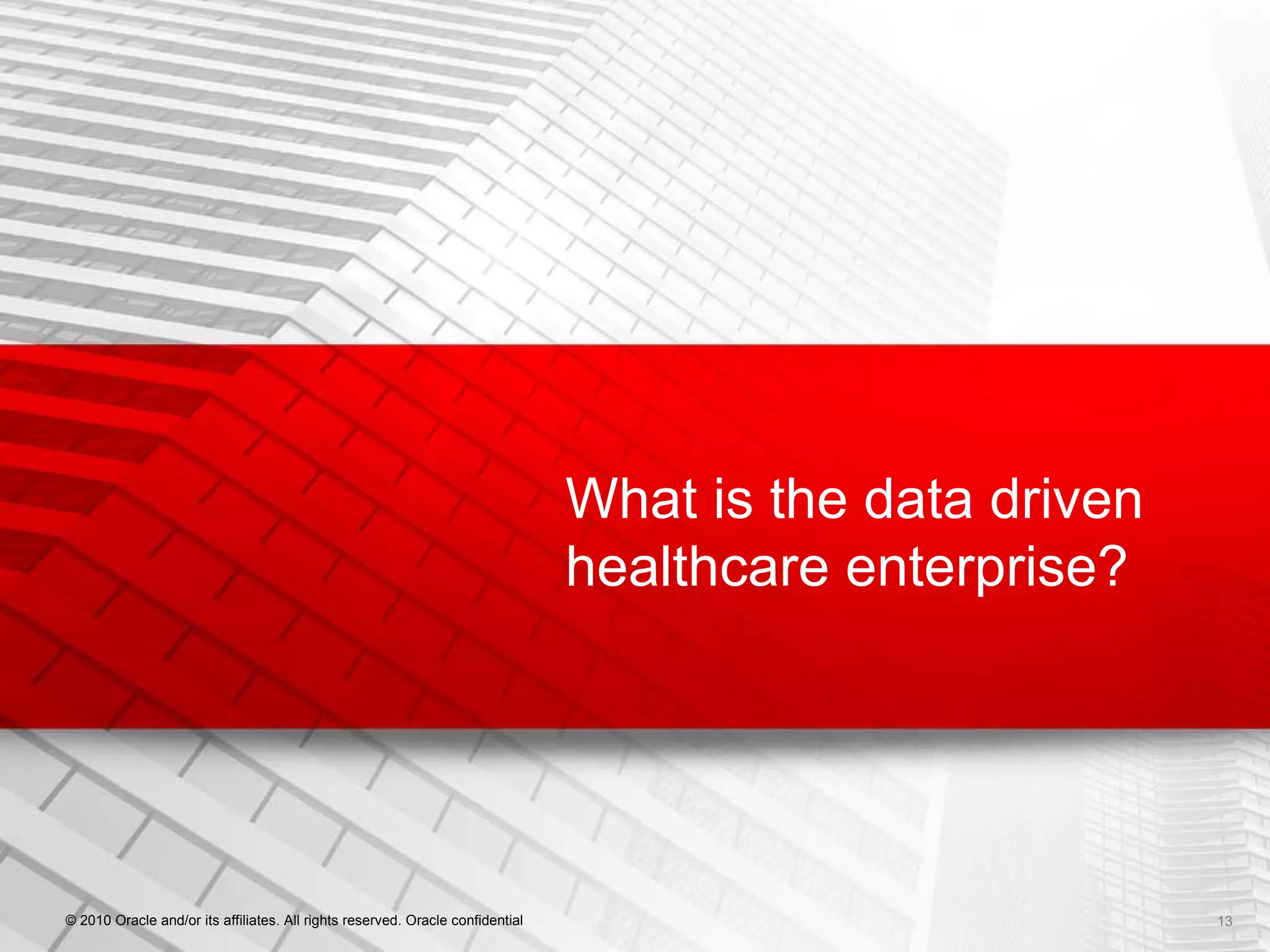 What is the data driven healthcare enterprise?

© 2010 Oracle and/or its affiliates. All rights reserved. Oracle confidential

13